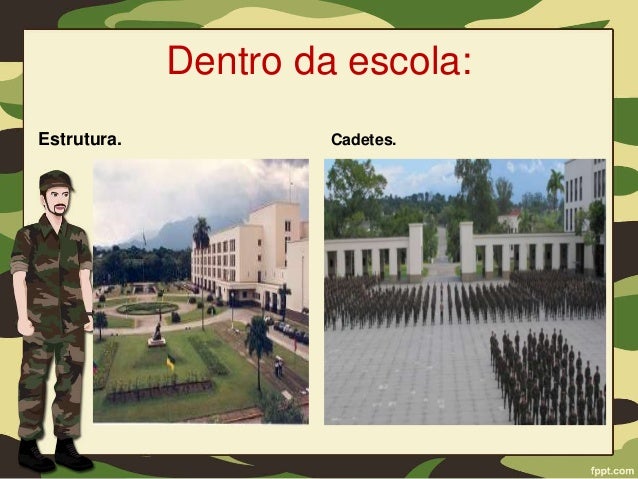 Dentro da escola:

Estrutura.

Cadetes.

fppt.com